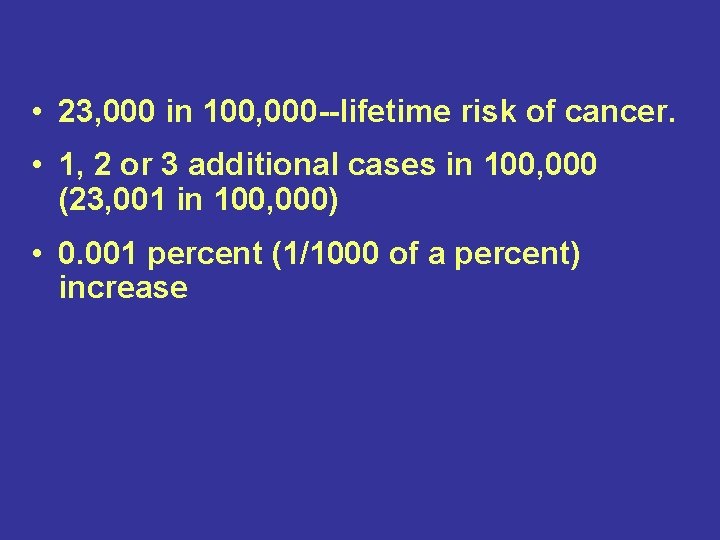 • 23,000 in 100,000--lifetime risk of cancer.

• 1, 2 or 3 additional cases in 100,000 (23,001 in 100,000)

• 0.001 percent (1/1000 of a percent) increase